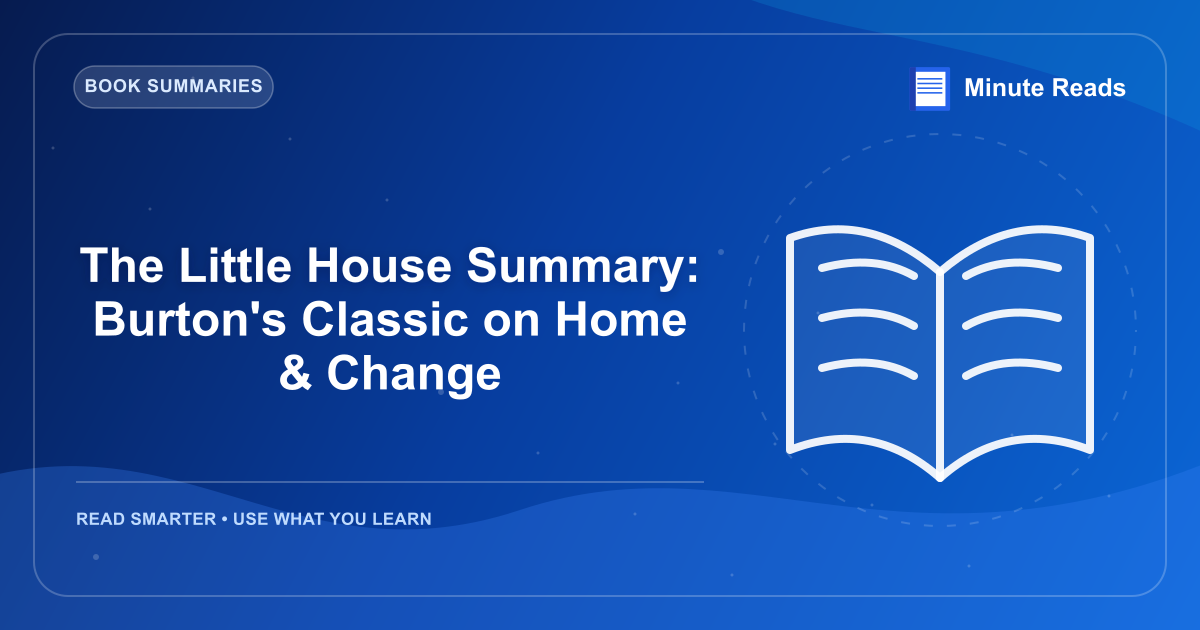 BOOK SUMMARIES

Minute Reads

The Little House Summary: Burton's Classic on Home & Change

READ SMARTER • USE WHAT YOU LEARN